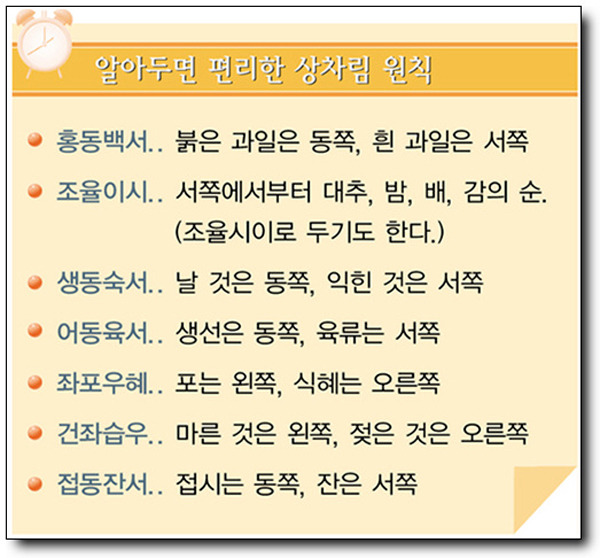 알아두면 편리한 상차림 원칙

홍동백서.. 붉은 과일은 동쪽, 흰 과일은 서쪽

조율이시.. 서쪽에서부터 대추, 밤, 배, 감의 순. (조율시이로 두기도 한다.)

생동숙서.. 날 것은 동쪽, 익힌 것은 서쪽

어동육서.. 생선은 동쪽, 육류는 서쪽

좌포우혜.. 포는 왼쪽, 식혜는 오른쪽

건좌습우.. 마른 것은 왼쪽, 젖은 것은 오른쪽

접동잔서.. 접시는 동쪽, 잔은 서쪽